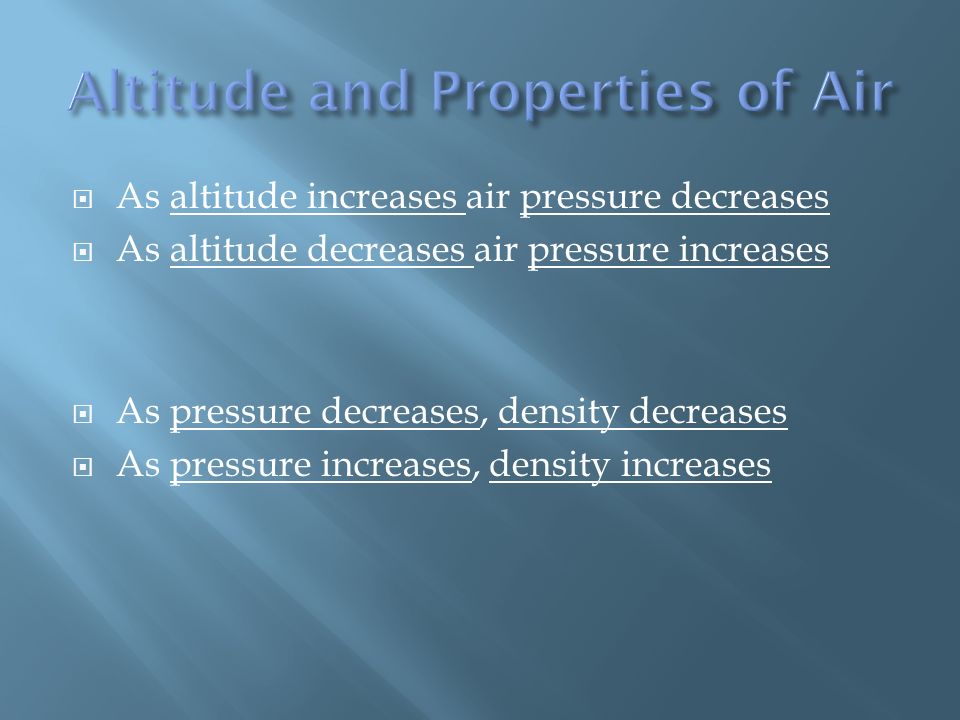 Altitude and Properties of Air

As altitude increases air pressure decreases

As altitude decreases air pressure increases

As pressure decreases, density decreases

As pressure increases, density increases